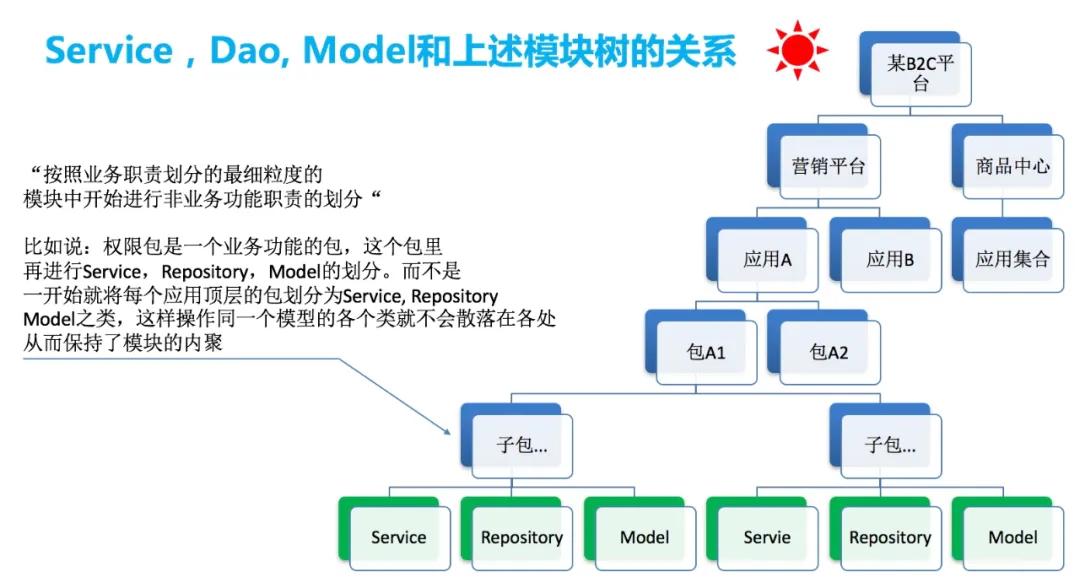 Service，Dao, Model和上述模块树的关系

“按照业务职责划分的最细粒度的模块中开始进行非业务功能职责的划分“

比如说：权限包是一个业务功能的包，这个包里再进行Service，Repository，Model的划分。而不是一开始就将每个应用顶层的包划分为Service, Repository Model之类，这样操作同一个模型的各个类就不会散落在各处从而保持了模块的内聚

某B2C平台

营销平台

商品中心

应用A

应用B

应用集合

包A1

包A2

子包...

子包...

Service

Repository

Model

Servie

Repository

Model